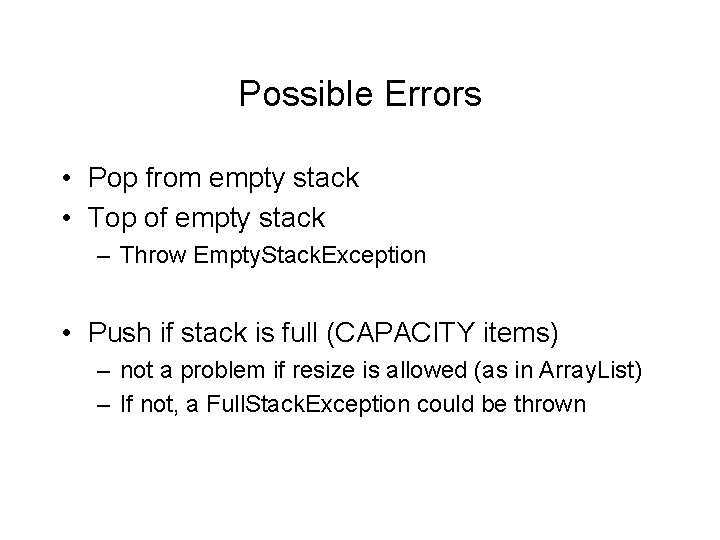 Possible Errors

• Pop from empty stack
• Top of empty stack
– Throw EmptyStackException

• Push if stack is full (CAPACITY items)
– not a problem if resize is allowed (as in ArrayList)
– If not, a FullStackException could be thrown